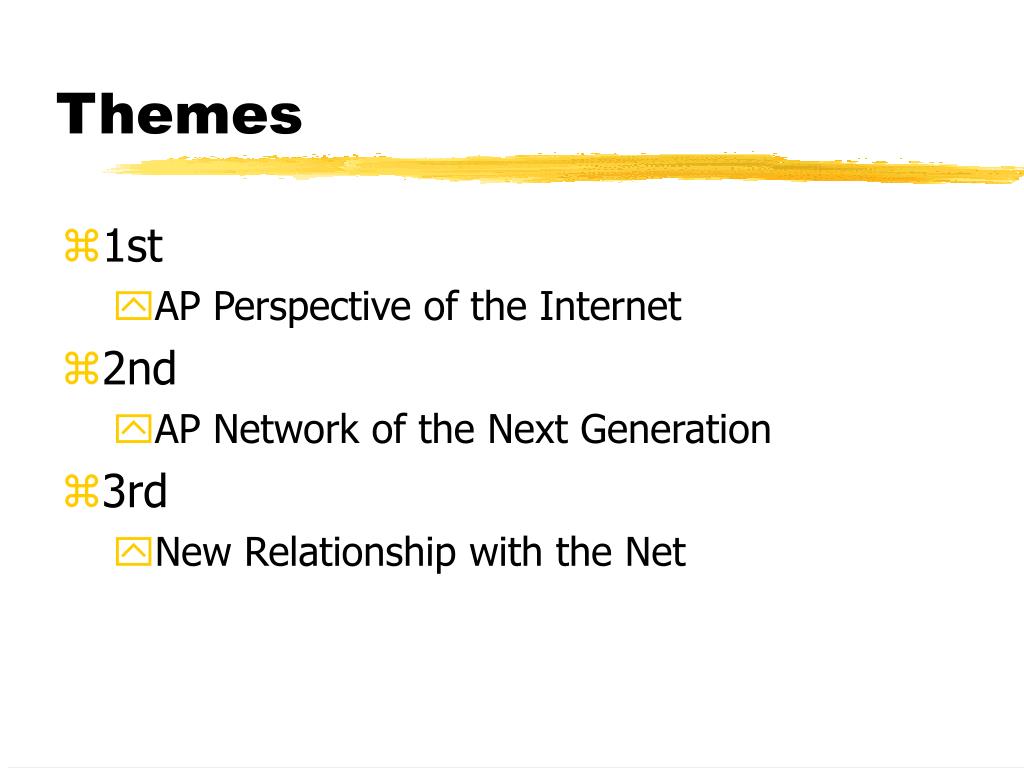 Themes

1st

AP Perspective of the Internet

2nd

AP Network of the Next Generation

3rd

New Relationship with the Net